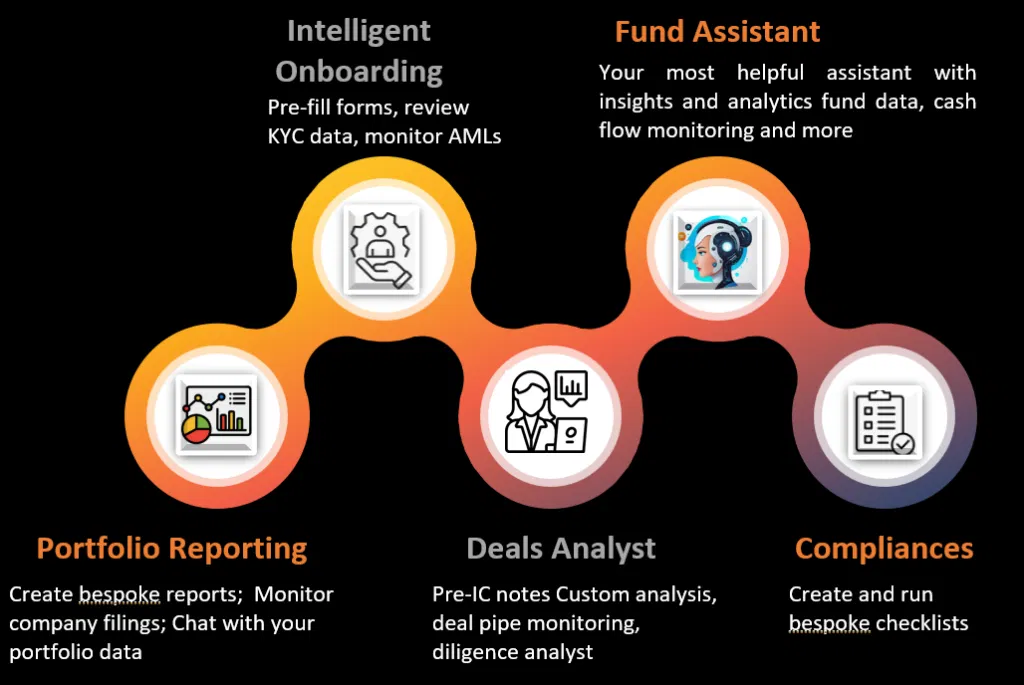 Intelligent Onboarding
Pre-fill forms, review KYC data, monitor AMLs

Fund Assistant
Your most helpful assistant with insights and analytics fund data, cash flow monitoring and more

Portfolio Reporting
Create bespoke reports; Monitor company filings; Chat with your portfolio data

Deals Analyst
Pre-IC notes Custom analysis, deal pipe monitoring, diligence analyst

Compliances
Create and run bespoke checklists